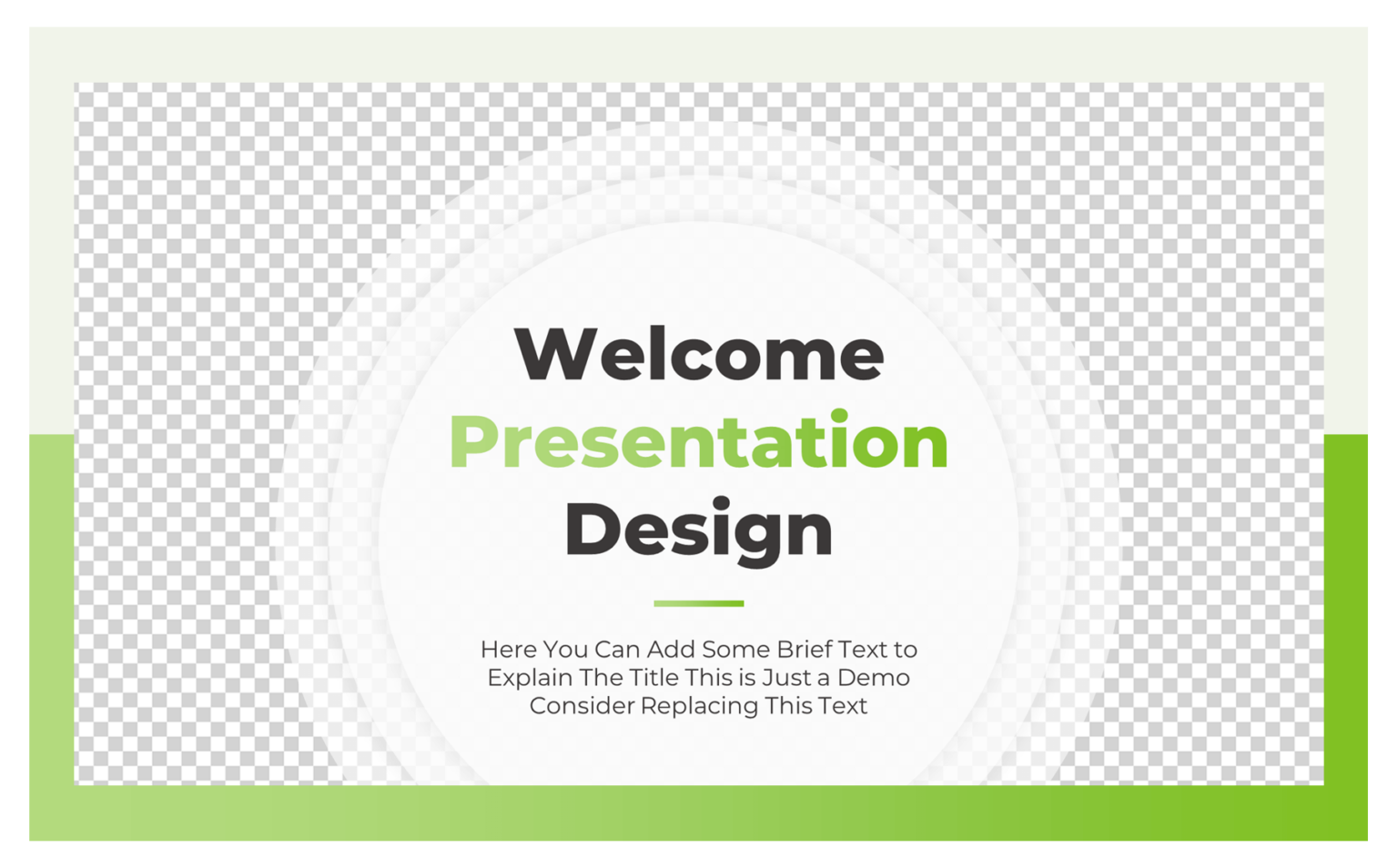 Welcome
Presentation
Design

Here You Can Add Some Brief Text to Explain The Title This is Just a Demo Consider Replacing This Text